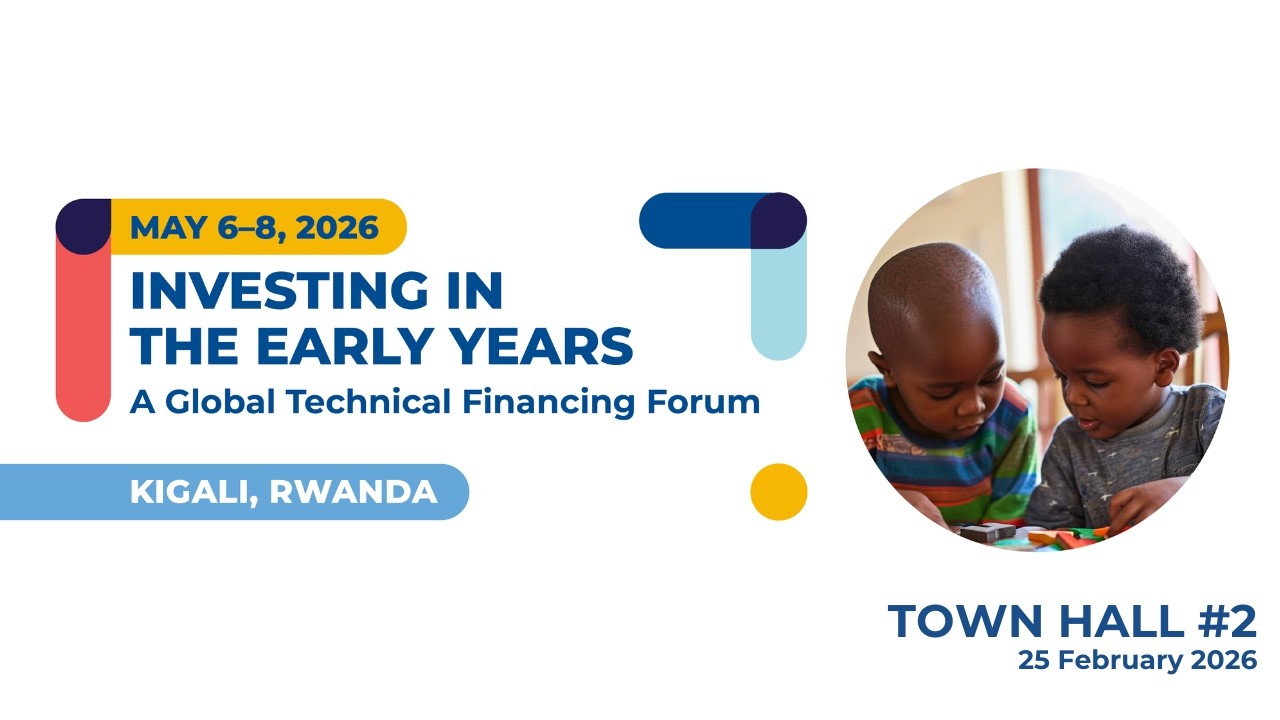 MAY 6–8, 2026

INVESTING IN THE EARLY YEARS

A Global Technical Financing Forum

KIGALI, RWANDA

TOWN HALL #2

25 February 2026